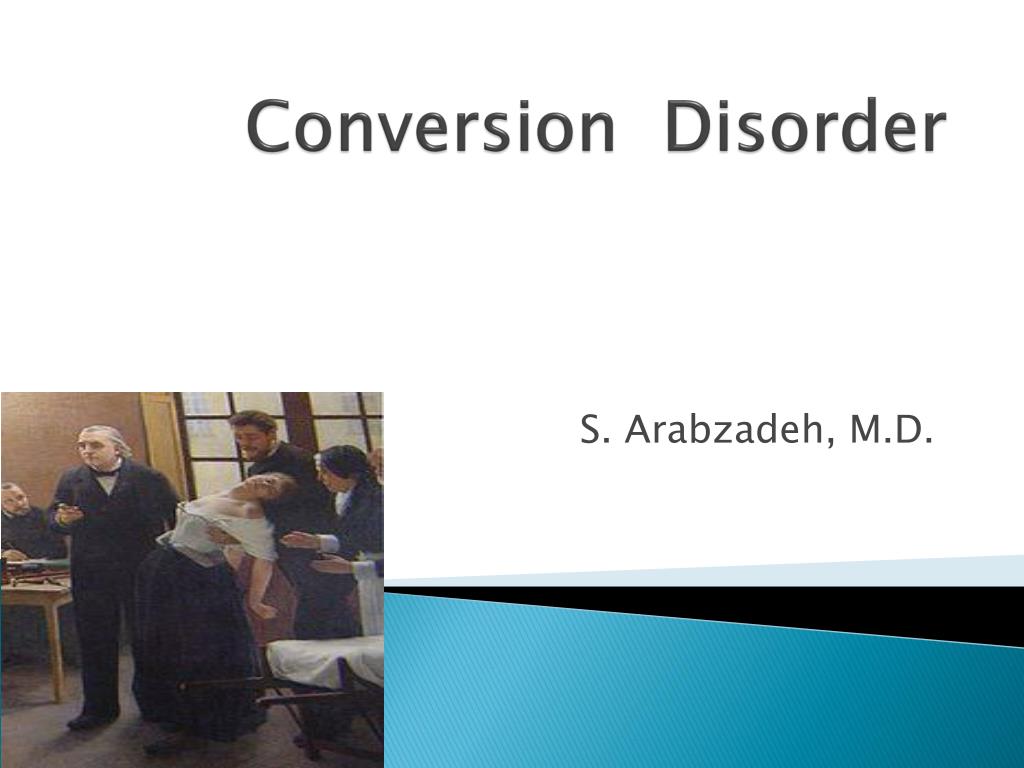 Conversion Disorder

S. Arabzadeh, M.D.